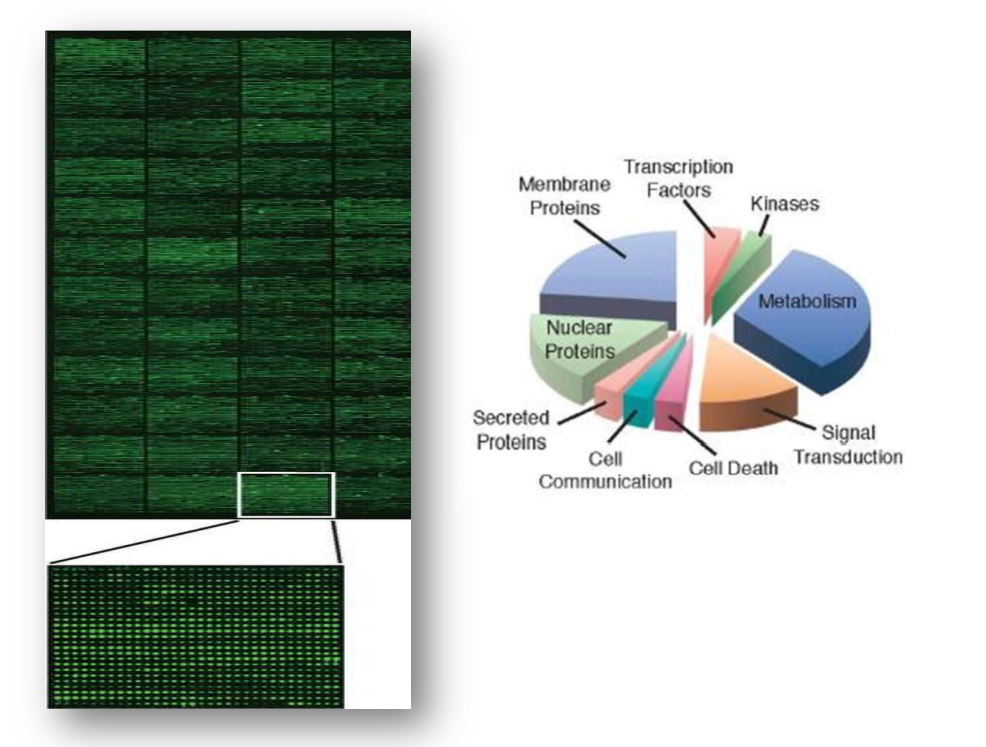 Membrane Proteins

Transcription Factors

Kinases

Metabolism

Nuclear Proteins

Secreted Proteins

Cell Communication

Cell Death

Signal Transduction